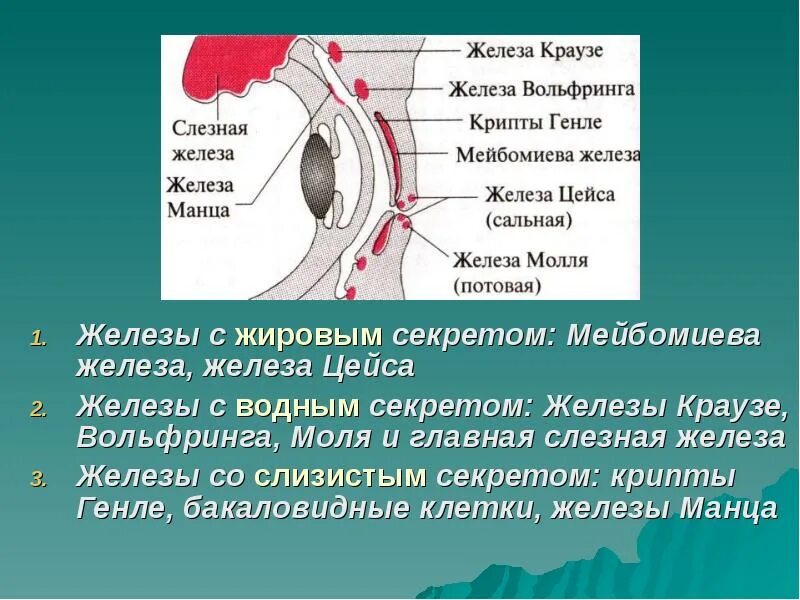 Слезная железа

Железа Манца

Железа Краузе

Железа Вольфринга

Крипты Генле

Мейбомиева железа

Железа Цейса (сальная)

Железа Молля (потовая)

1. Железы с жировым секретом: Мейбомиева железа, железа Цейса
2. Железы с водным секретом: Железы Краузе, Вольфринга, Моля и главная слезная железа
3. Железы со слизистым секретом: крипты Генле, бакаловидные клетки, железы Манца